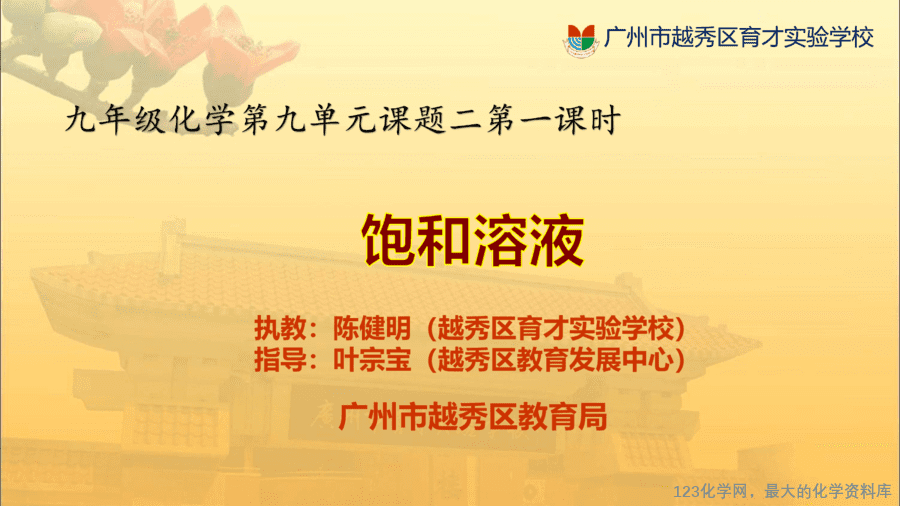 广州市越秀区育才实验学校

九年级化学第九单元课题二第一课时

饱和溶液

执教：陈健明（越秀区育才实验学校）
指导：叶宗宝（越秀区教育发展中心）

广州市越秀区教育局

123化学网，最大的化学资料库